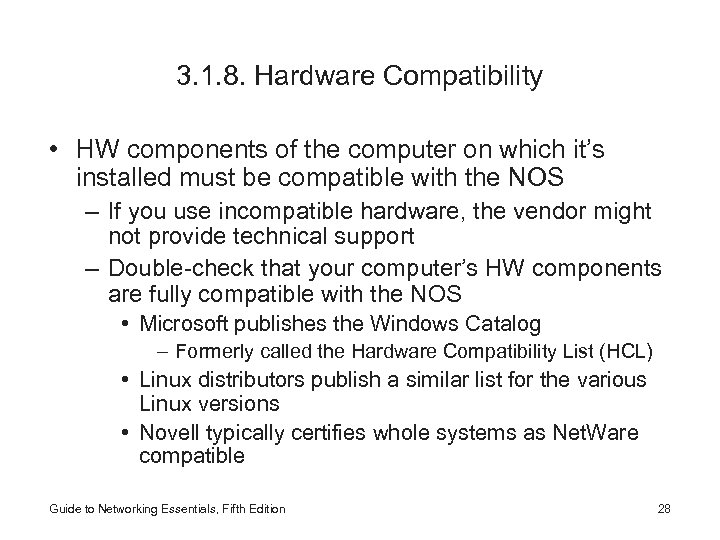 3.1.8. Hardware Compatibility

• HW components of the computer on which it's installed must be compatible with the NOS
– If you use incompatible hardware, the vendor might not provide technical support
– Double-check that your computer's HW components are fully compatible with the NOS
• Microsoft publishes the Windows Catalog
– Formerly called the Hardware Compatibility List (HCL)
• Linux distributors publish a similar list for the various Linux versions
• Novell typically certifies whole systems as NetWare compatible

Guide to Networking Essentials, Fifth Edition

28